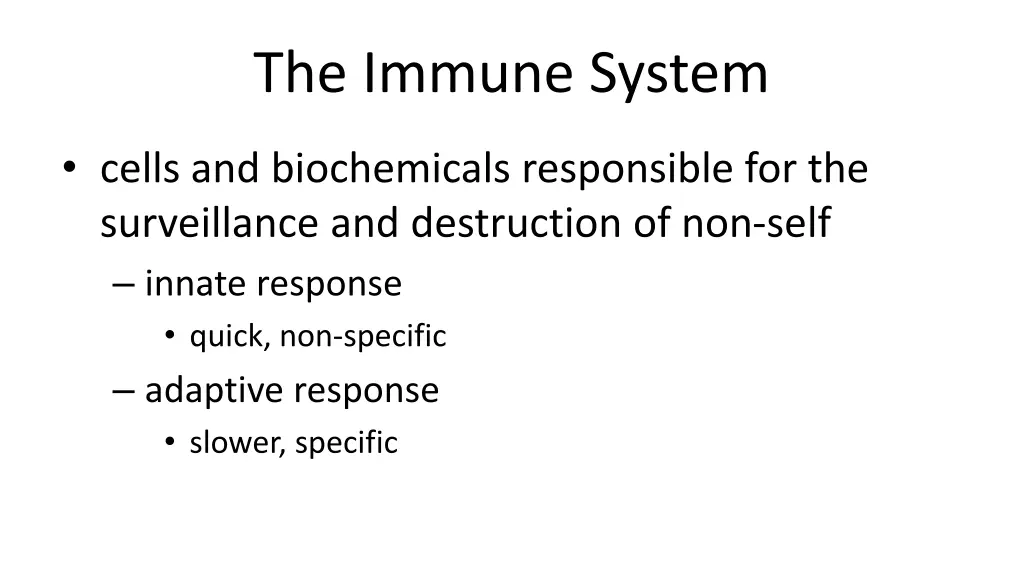 The Immune System

• cells and biochemicals responsible for the surveillance and destruction of non-self
– innate response
• quick, non-specific
– adaptive response
• slower, specific